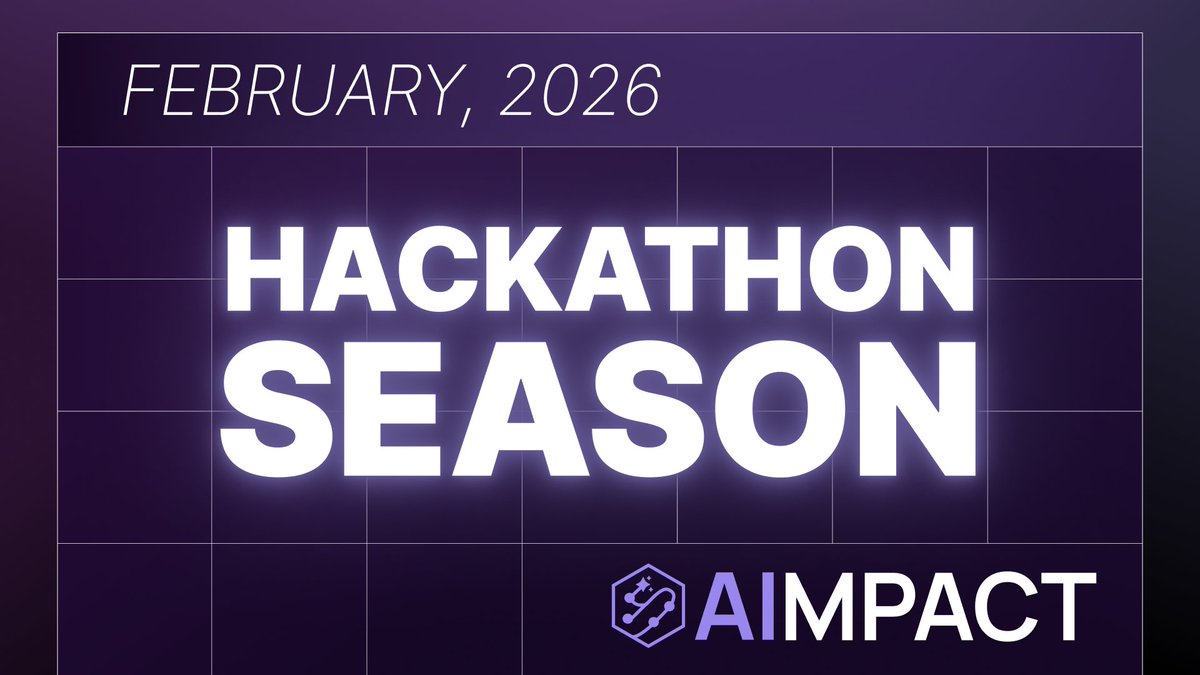 FEBRUARY, 2026

HACKATHON SEASON

AIMPACT